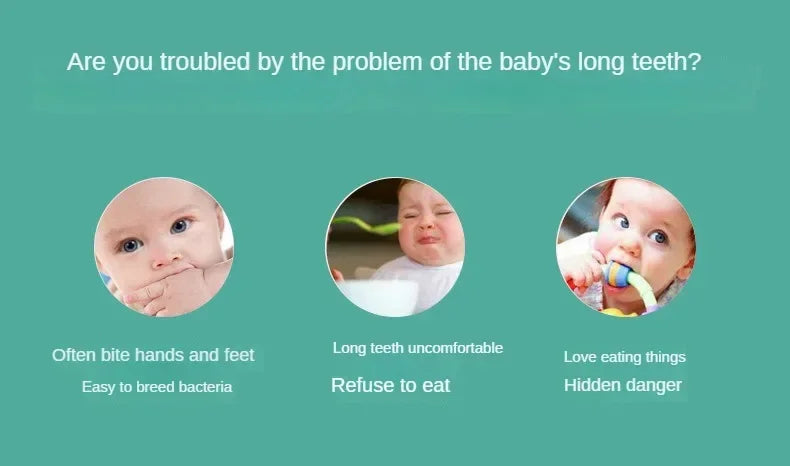 Are you troubled by the problem of the baby's long teeth?

Often bite hands and feet
Easy to breed bacteria

Long teeth uncomfortable
Refuse to eat

Love eating things
Hidden danger